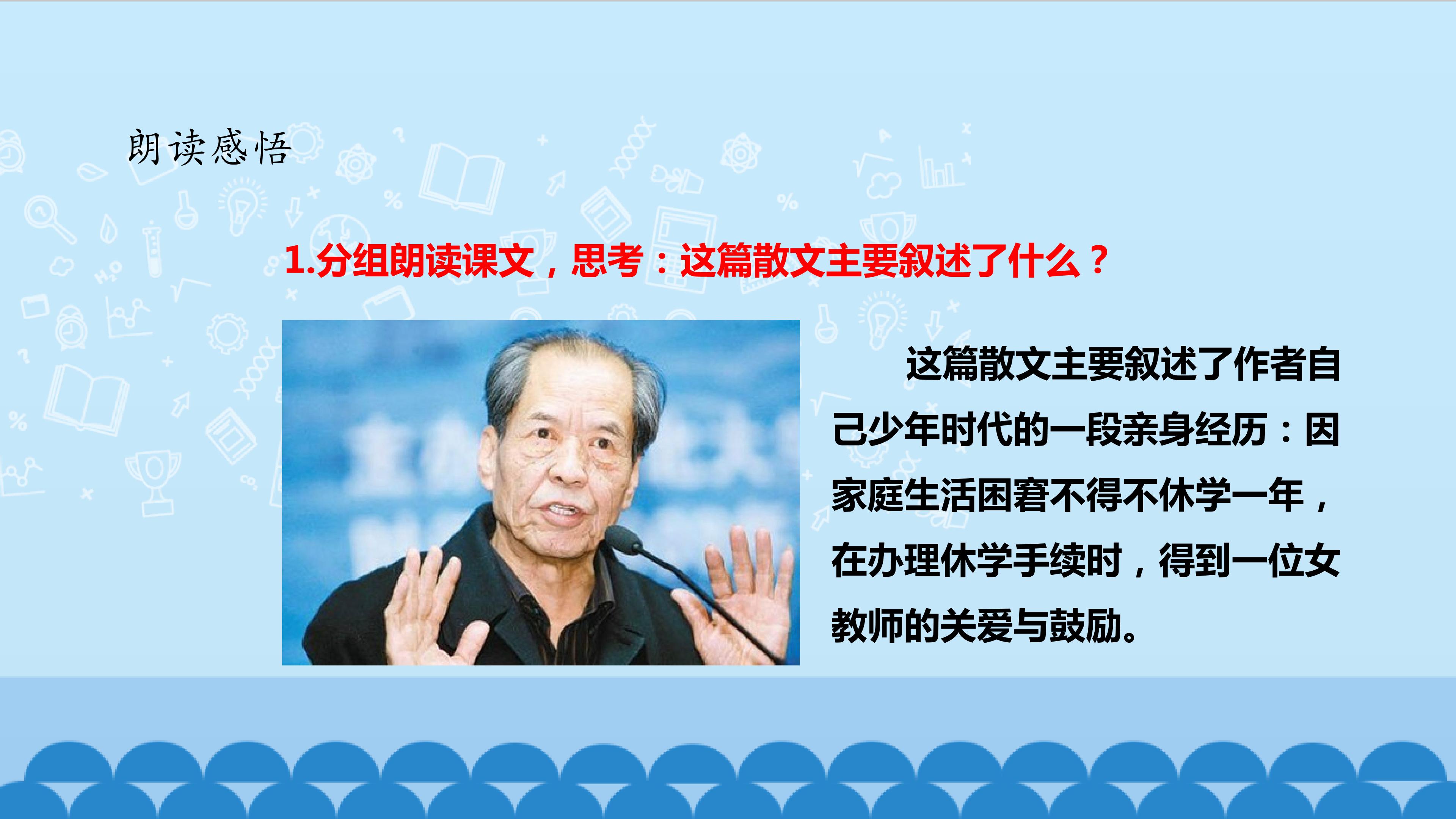 朗读感悟

1.分组朗读课文，思考：这篇散文主要叙述了什么？

这篇散文主要叙述了作者自己少年时代的一段亲身经历：因家庭生活困窘不得不休学一年，在办理休学手续时，得到一位女教师的关爱与鼓励。